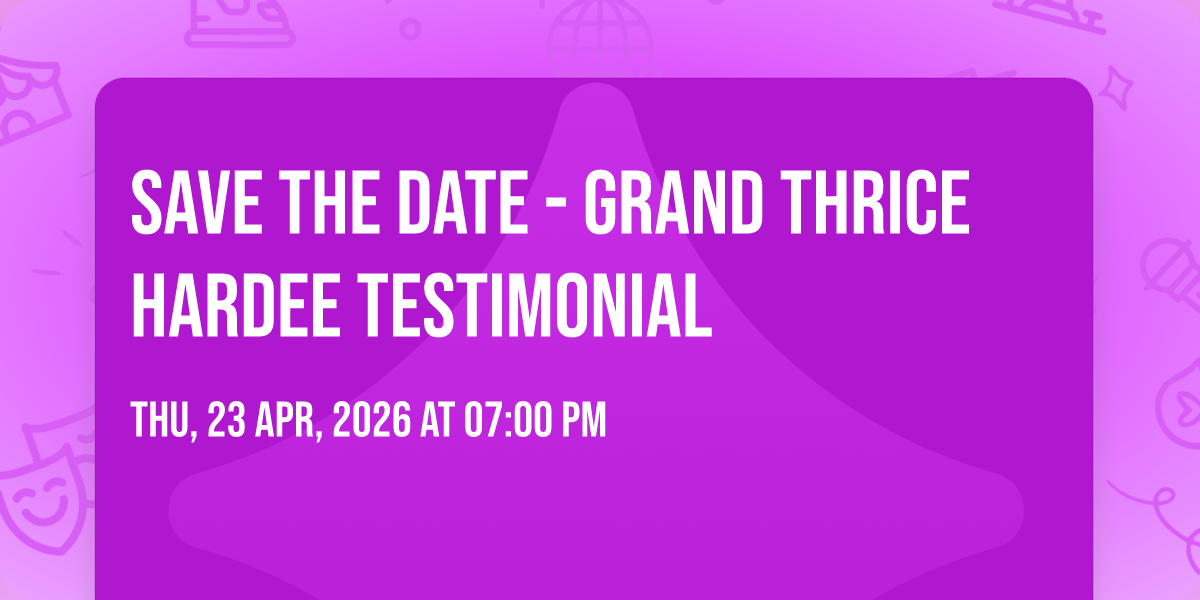 SAVE THE DATE - GRAND THRICE HARDEE TESTIMONIAL

THU, 23 APR, 2026 AT 07:00 PM